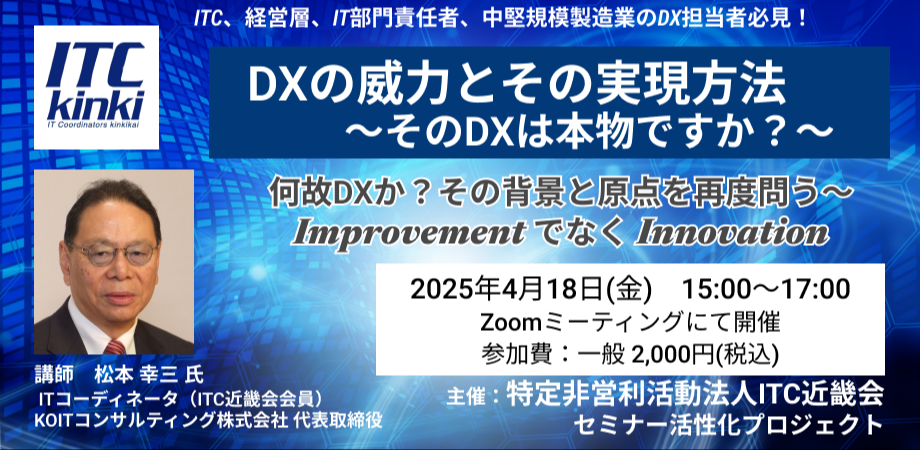 ITC、経営層、IT部門責任者、中堅規模製造業のDX担当者必見！

ITC kinki
IT Coordinators kinkikai

DXの威力とその実現方法
～そのDXは本物ですか？～

何故DXか？その背景と原点を再度問う～
Improvement でなく Innovation

2025年4月18日(金)　15:00～17:00
Zoomミーティングにて開催
参加費：一般 2,000円(税込)

講師　松本 幸三 氏
ITコーディネータ（ITC近畿会会員）
KOITコンサルティング株式会社 代表取締役

主催：特定非営利活動法人ITC近畿会
セミナー活性化プロジェクト